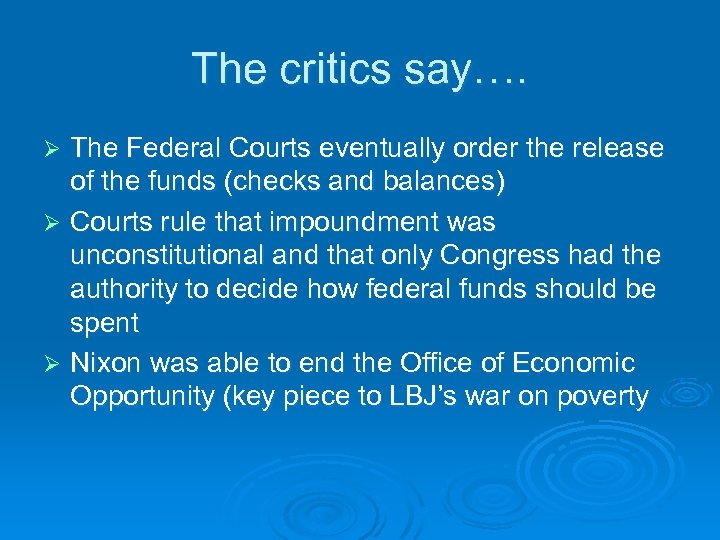 The critics say….

➢ The Federal Courts eventually order the release of the funds (checks and balances)
➢ Courts rule that impoundment was unconstitutional and that only Congress had the authority to decide how federal funds should be spent
➢ Nixon was able to end the Office of Economic Opportunity (key piece to LBJ's war on poverty